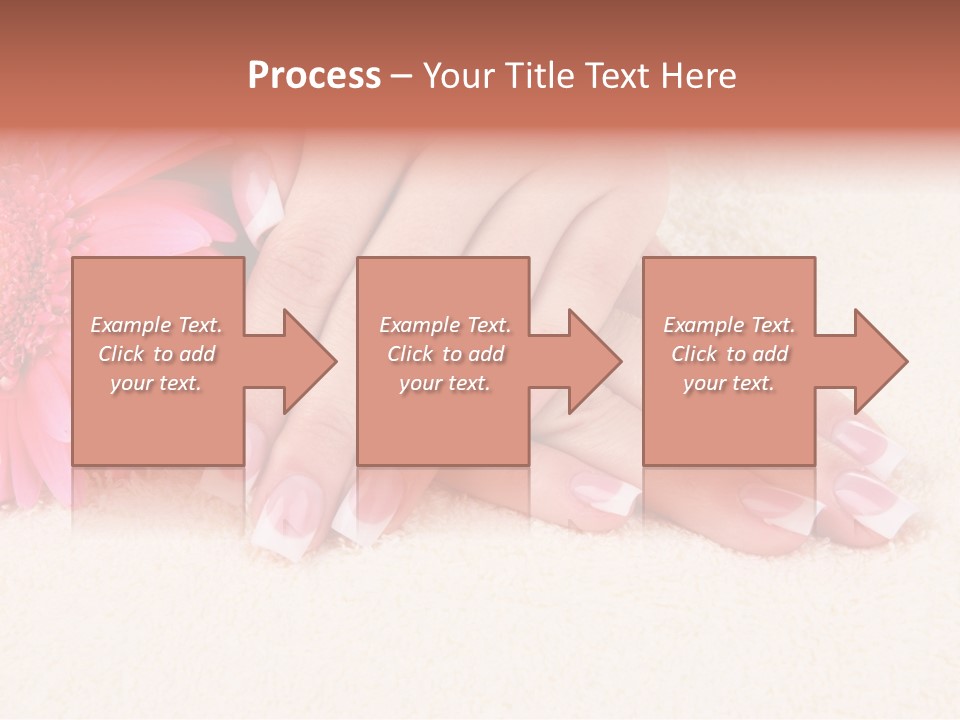 Process – Your Title Text Here

Example Text. Click to add your text.

Example Text. Click to add your text.

Example Text. Click to add your text.